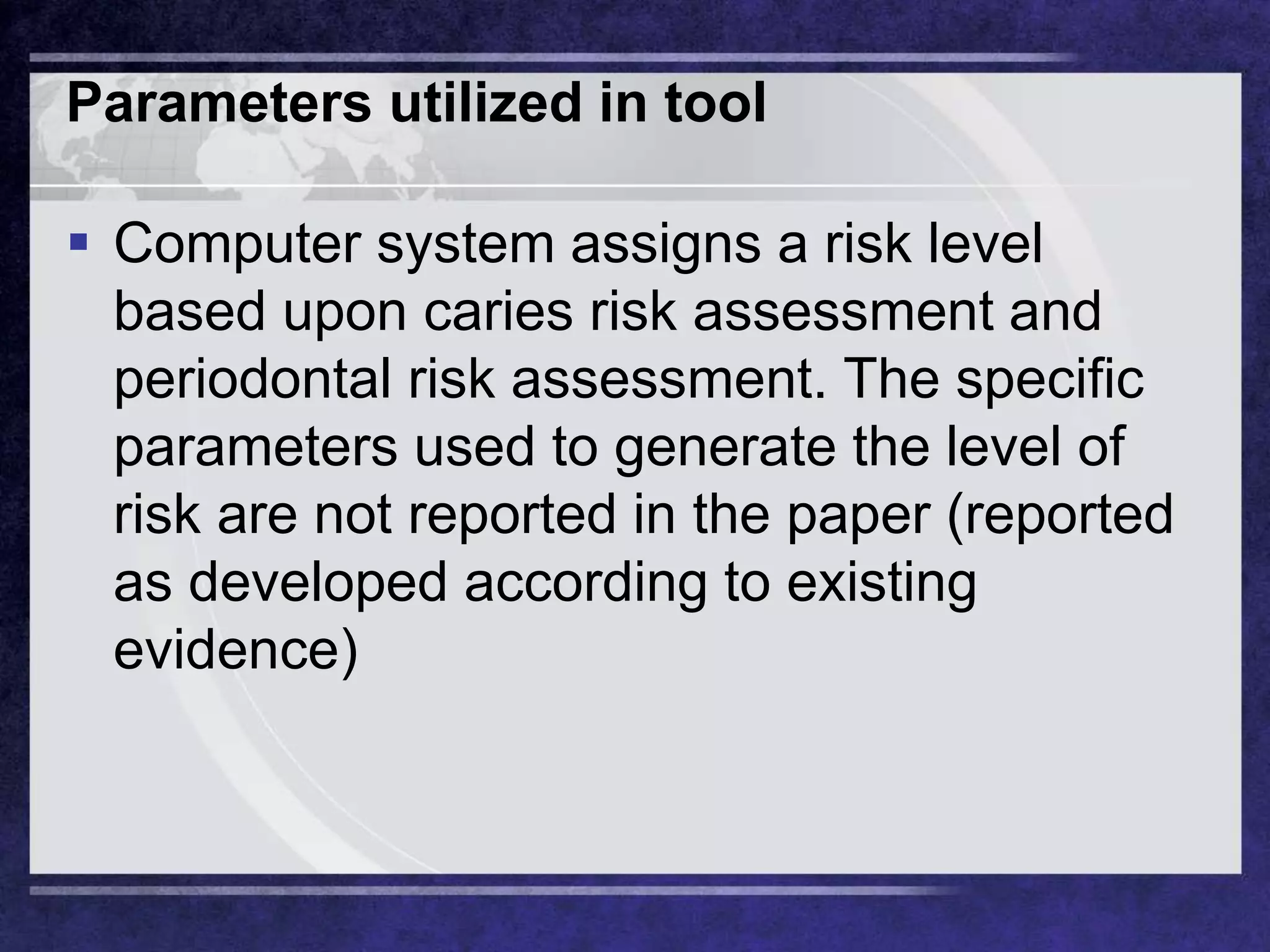 Parameters utilized in tool

▪ Computer system assigns a risk level based upon caries risk assessment and periodontal risk assessment. The specific parameters used to generate the level of risk are not reported in the paper (reported as developed according to existing evidence)